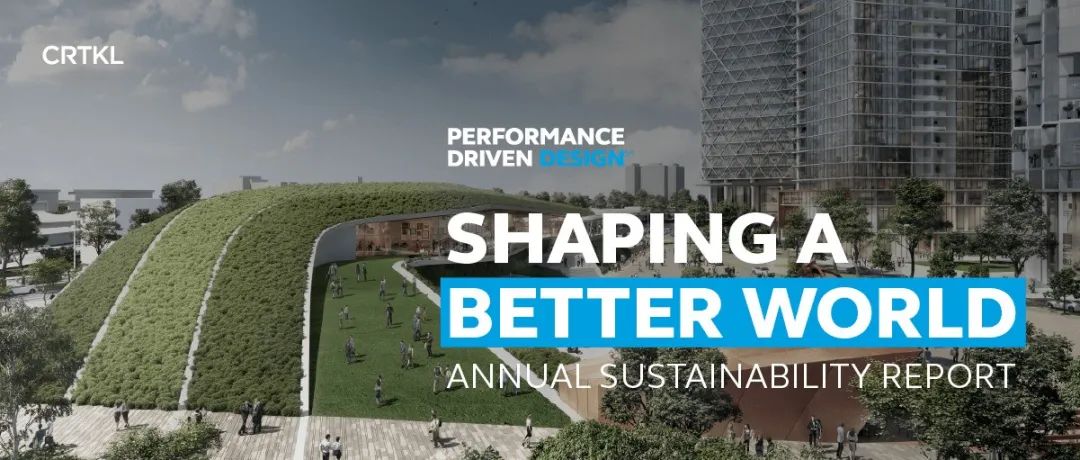 CRTKL

PERFORMANCE DRIVEN DESIGN

SHAPING A BETTER WORLD

ANNUAL SUSTAINABILITY REPORT